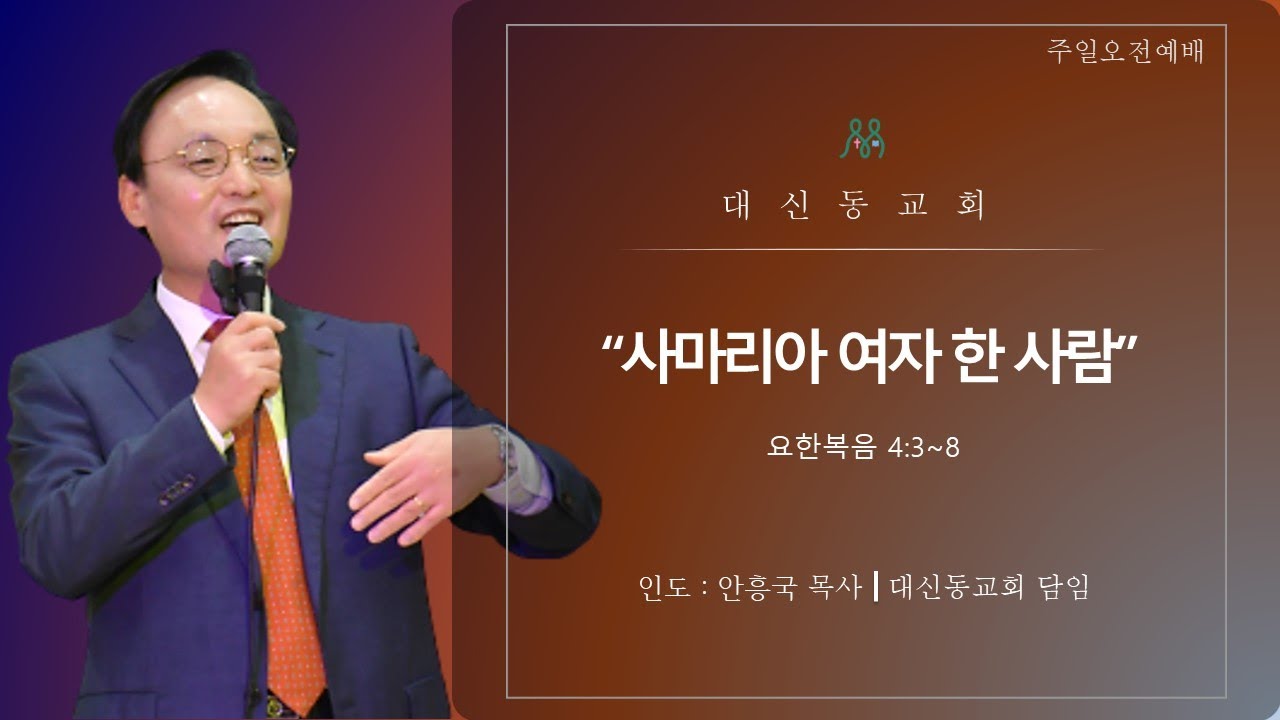 주일오전예배

대 신 동 교 회

“사마리아 여자 한 사람”

요한복음 4:3~8

인도 : 안흥국 목사 | 대신동교회 담임